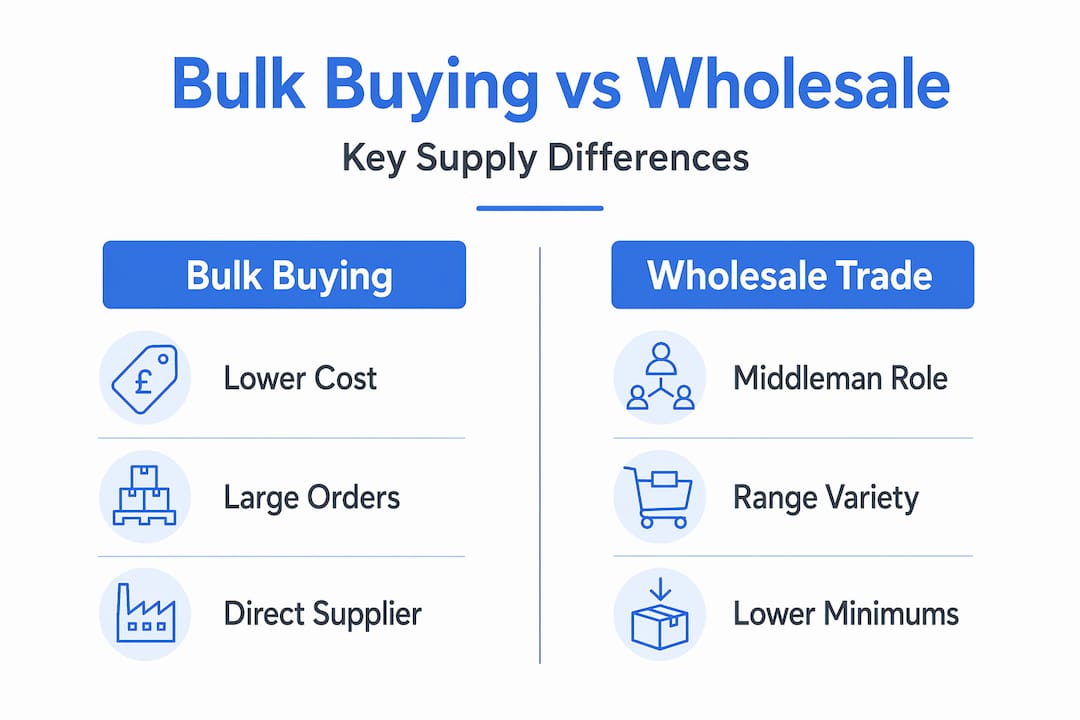 Bulk Buying vs Wholesale

Key Supply Differences

Bulk Buying

£

Lower Cost

Large Orders

Direct Supplier

Wholesale Trade

Middleman Role

Range Variety

Lower Minimums